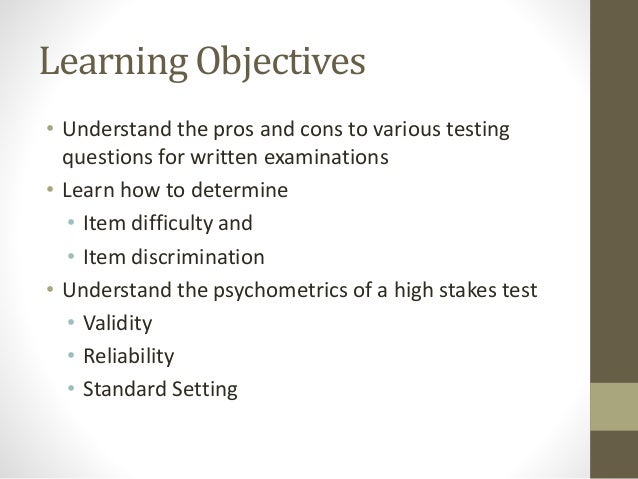 Learning Objectives

• Understand the pros and cons to various testing questions for written examinations
• Learn how to determine
  • Item difficulty and
  • Item discrimination
• Understand the psychometrics of a high stakes test
  • Validity
  • Reliability
  • Standard Setting